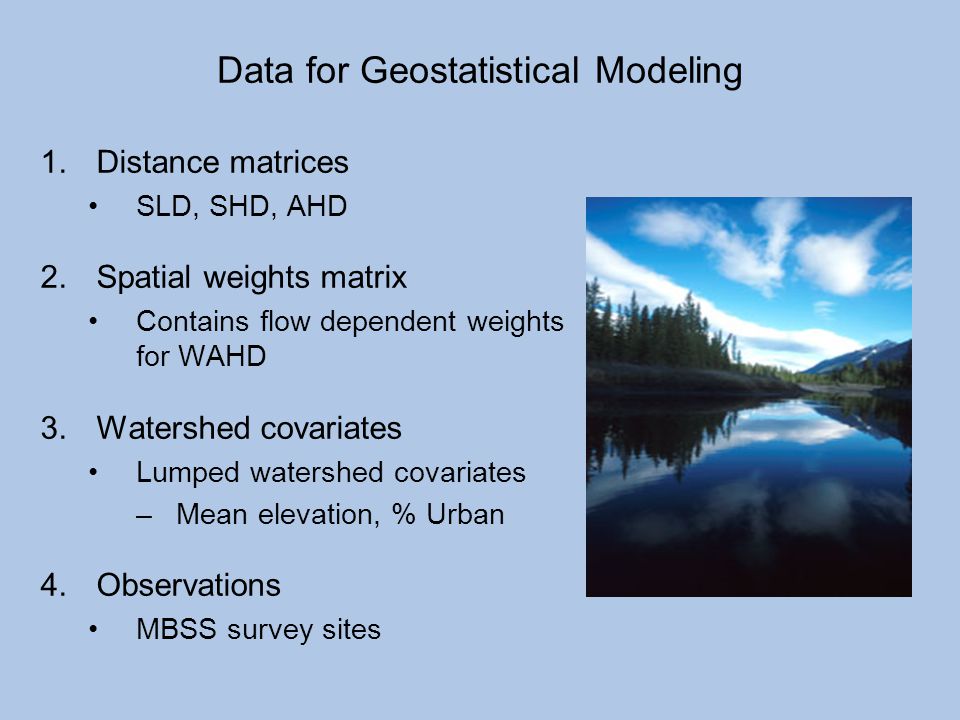 Data for Geostatistical Modeling

1. Distance matrices
 • SLD, SHD, AHD

2. Spatial weights matrix
 • Contains flow dependent weights for WAHD

3. Watershed covariates
 • Lumped watershed covariates
  – Mean elevation, % Urban

4. Observations
 • MBSS survey sites